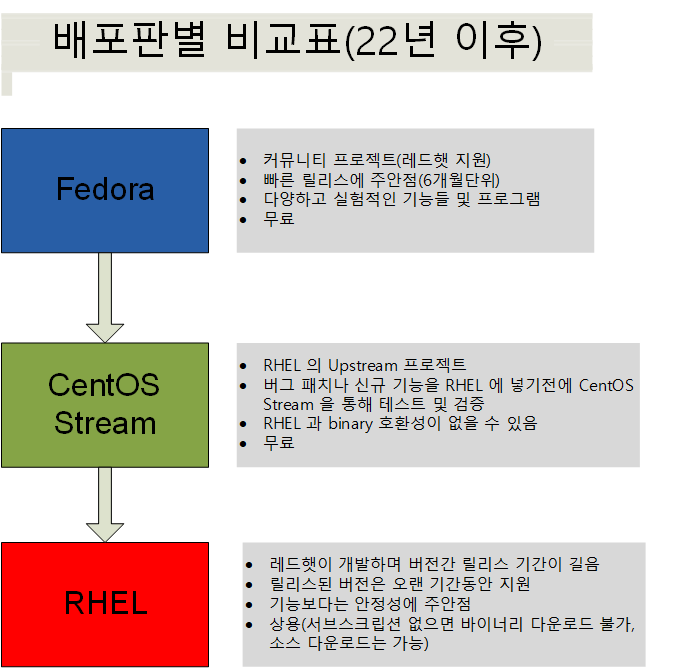 배포판별 비교표(22년 이후)

Fedora

- 커뮤니티 프로젝트(레드햇 지원)
- 빠른 릴리스에 주안점(6개월단위)
- 다양하고 실험적인 기능들 및 프로그램
- 무료

CentOS Stream

- RHEL 의 Upstream 프로젝트
- 버그 패치나 신규 기능을 RHEL 에 넣기전에 CentOS Stream 을 통해 테스트 및 검증
- RHEL 과 binary 호환성이 없을 수 있음
- 무료

RHEL

- 레드햇이 개발하며 버전간 릴리스 기간이 길음
- 릴리스된 버전은 오랜 기간동안 지원
- 기능보다는 안정성에 주안점
- 상용(서브스크립션 없으면 바이너리 다운로드 불가, 소스 다운로드는 가능)